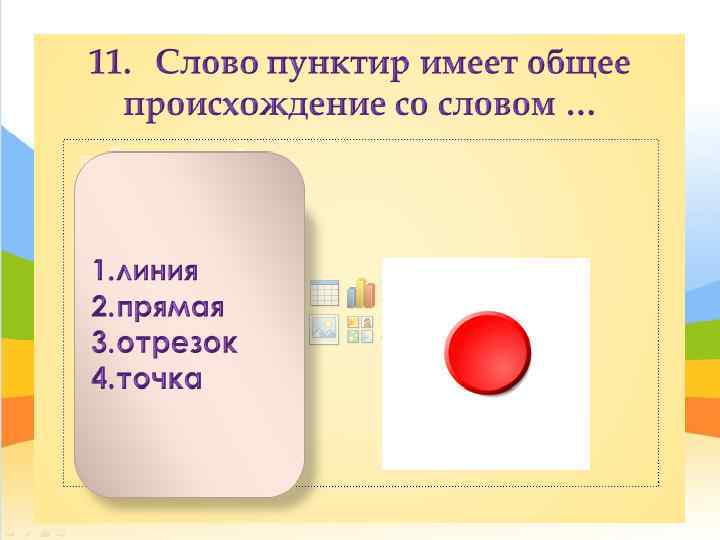 11. Слово пунктир имеет общее происхождение со словом …

1.линия
2.прямая
3.отрезок
4.точка